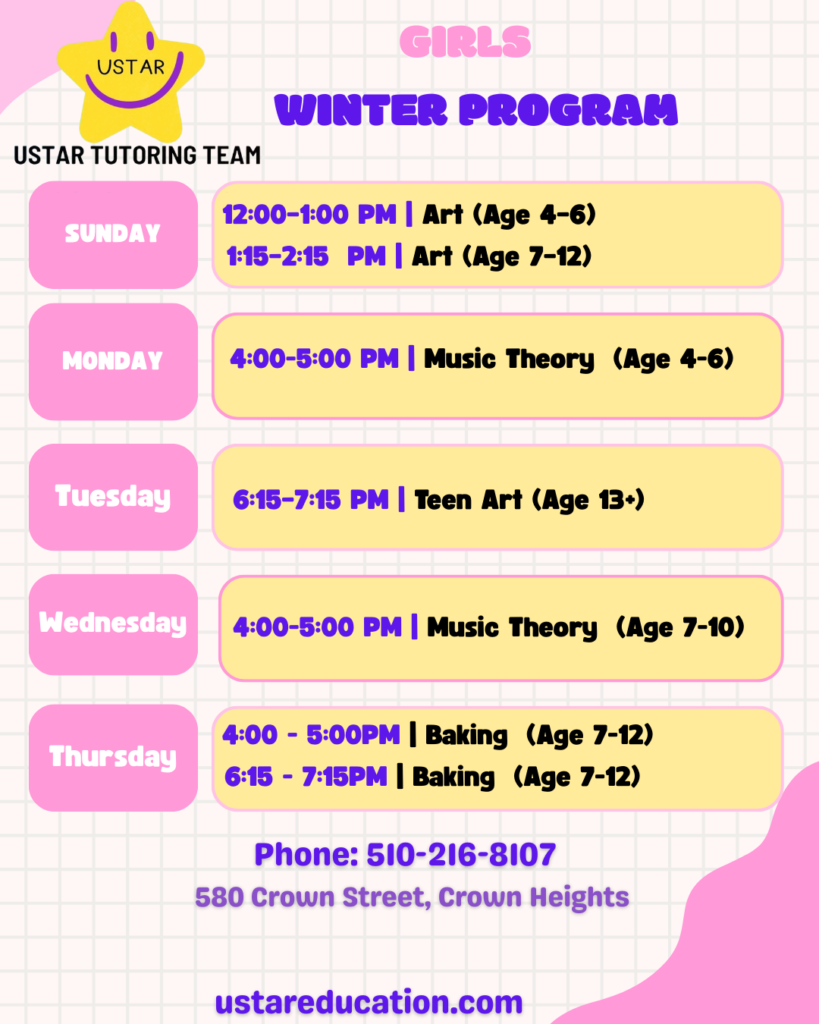 USTAR

USTAR TUTORING TEAM

GIRLS

WINTER PROGRAM

SUNDAY

12:00-1:00 PM | Art (Age 4-6)
1:15-2:15 PM | Art (Age 7-12)

MONDAY

4:00-5:00 PM | Music Theory (Age 4-6)

Tuesday

6:15-7:15 PM | Teen Art (Age 13+)

Wednesday

4:00-5:00 PM | Music Theory (Age 7-10)

Thursday

4:00 - 5:00PM | Baking (Age 7-12)
6:15 - 7:15PM | Baking (Age 7-12)

Phone: 510-216-8107

580 Crown Street, Crown Heights

ustareducation.com